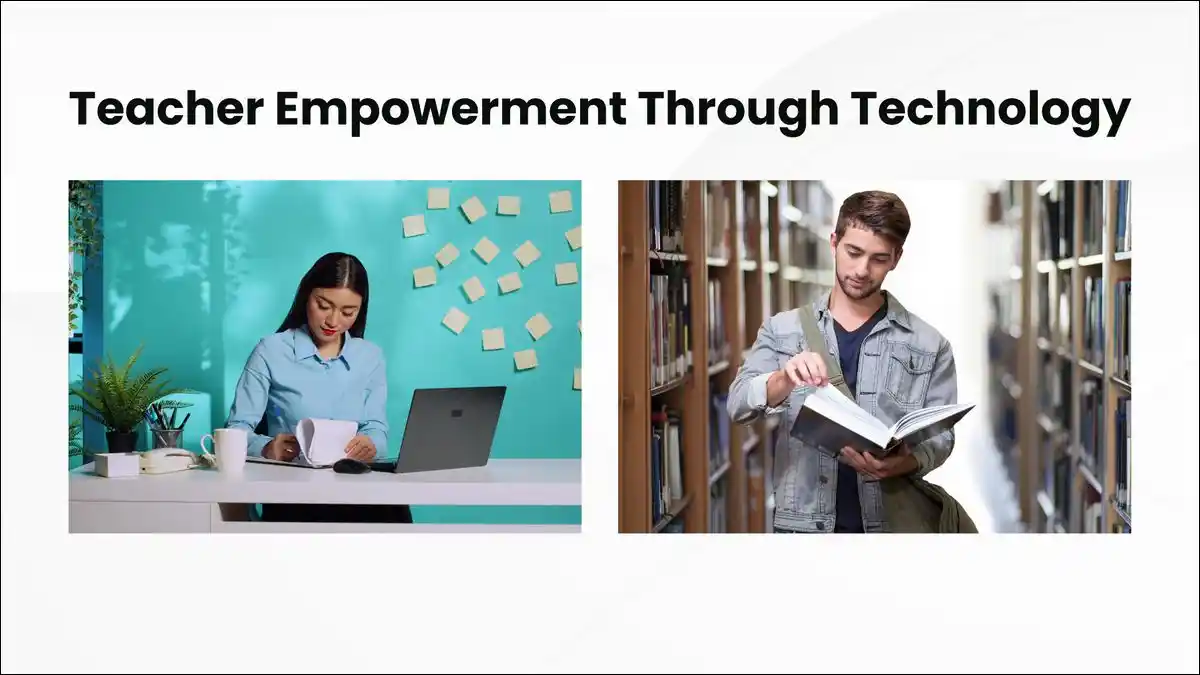 Teacher Empowerment Through Technology